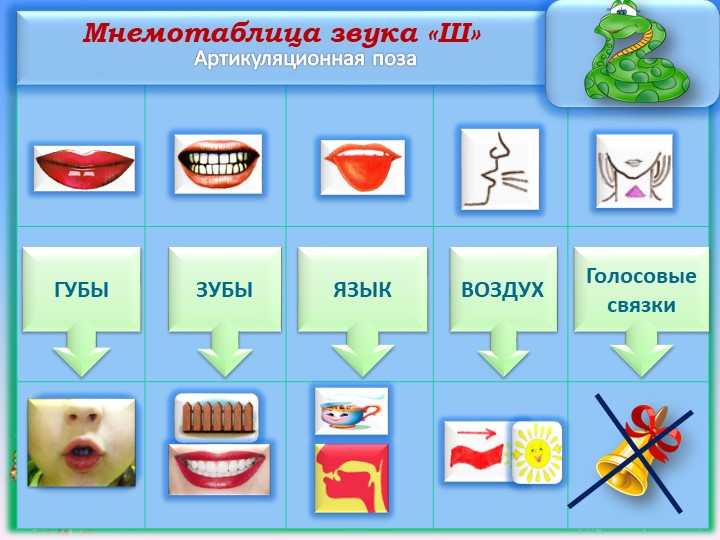 Мнемотаблица звука «Ш»
Артикуляционная поза

ГУБЫ

ЗУБЫ

ЯЗЫК

ВОЗДУХ

Голосовые связки